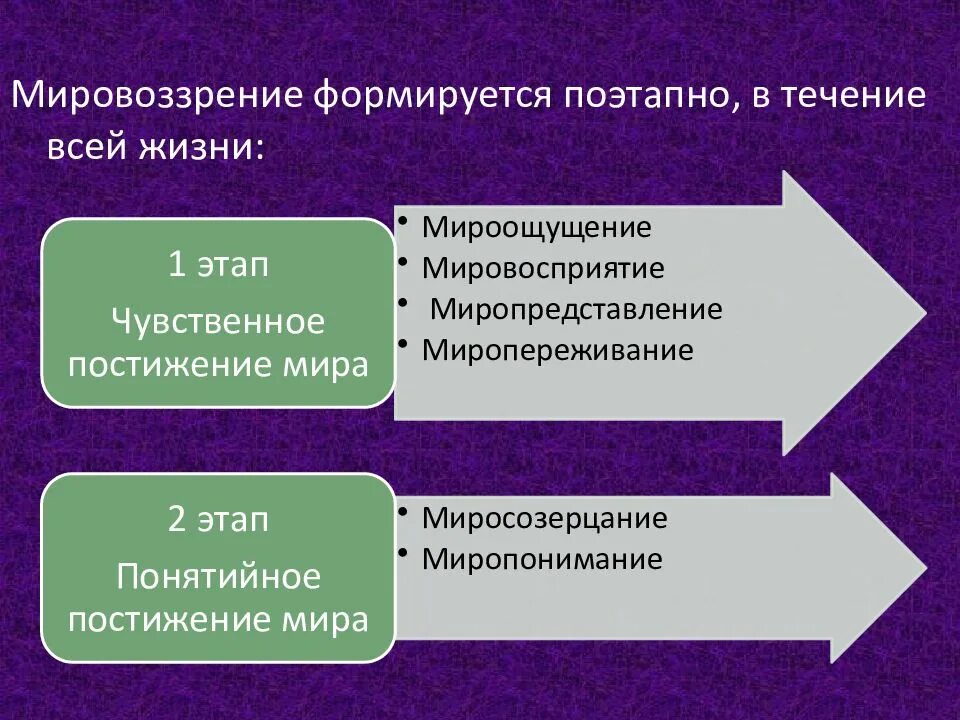 Мировоззрение формируется поэтапно, в течение всей жизни:

1 этап
Чувственное постижение мира

• Мироощущение
• Мировосприятие
• Миропредставление
• Миропереживание

2 этап
Понятийное постижение мира

• Миросозерцание
• Миропонимание